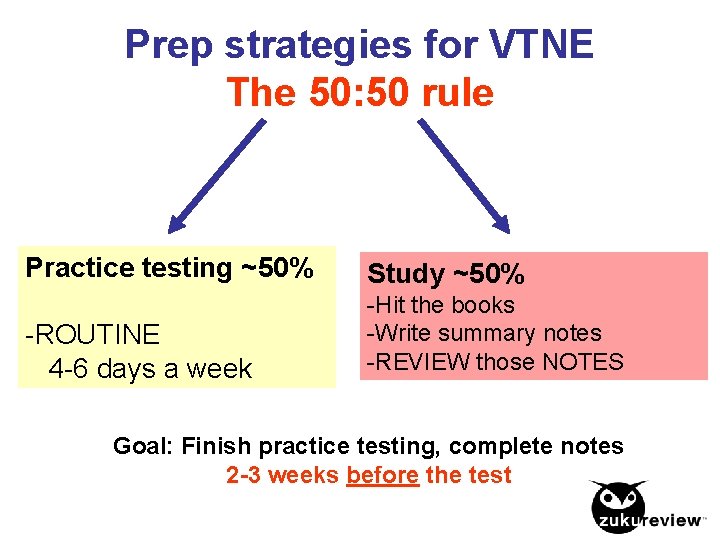 Prep strategies for VTNE
The 50:50 rule

Practice testing ~50%

-ROUTINE
4-6 days a week

Study ~50%
-Hit the books
-Write summary notes
-REVIEW those NOTES

Goal: Finish practice testing, complete notes
2-3 weeks before the test

zukureview™